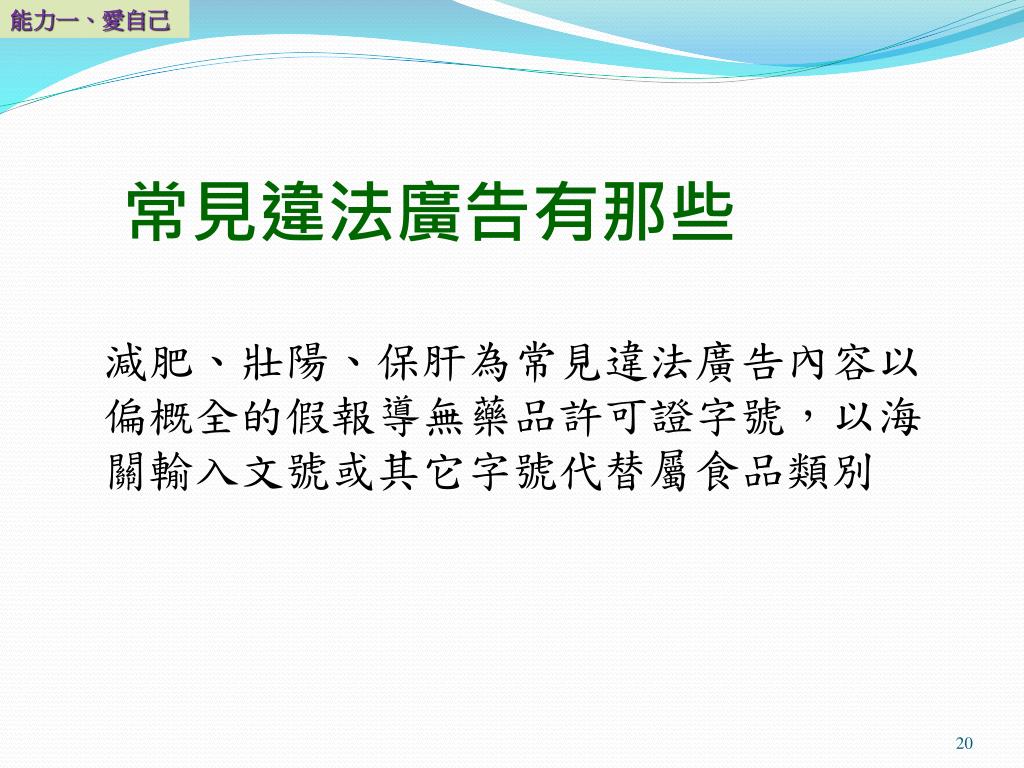 能力一、愛自己

常見違法廣告有那些

減肥、壯陽、保肝為常見違法廣告內容以偏概全的假報導無藥品許可證字號，以海關輸入文號或其它字號代替屬食品類別

20